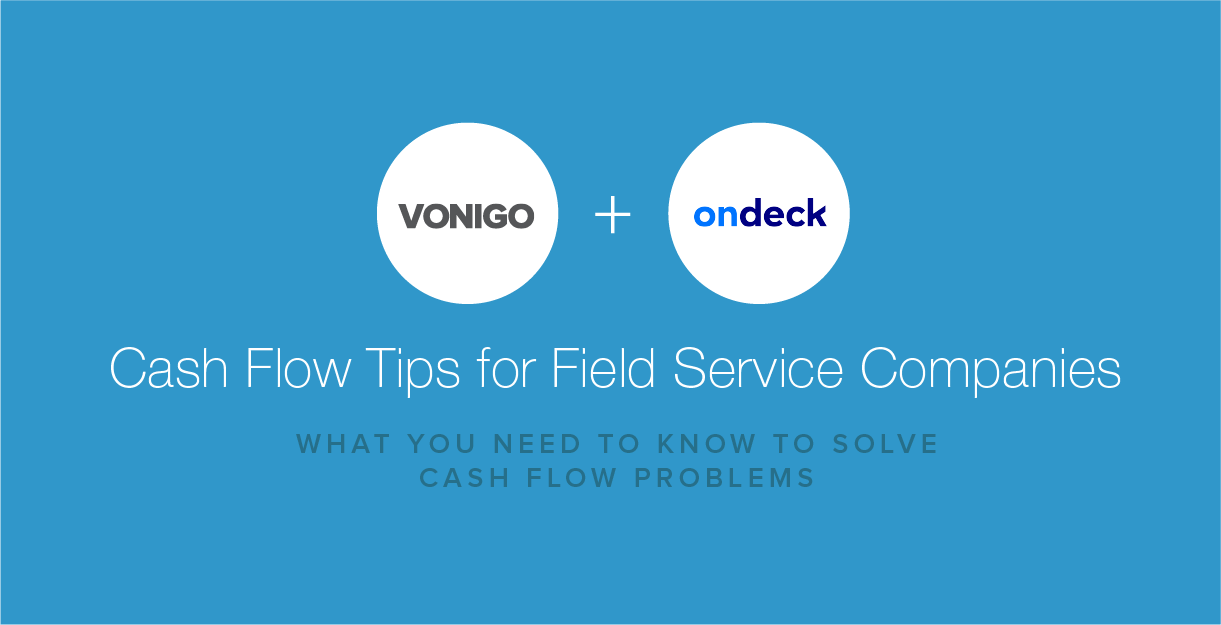 VONIGO + ondeck

Cash Flow Tips for Field Service Companies

WHAT YOU NEED TO KNOW TO SOLVE CASH FLOW PROBLEMS